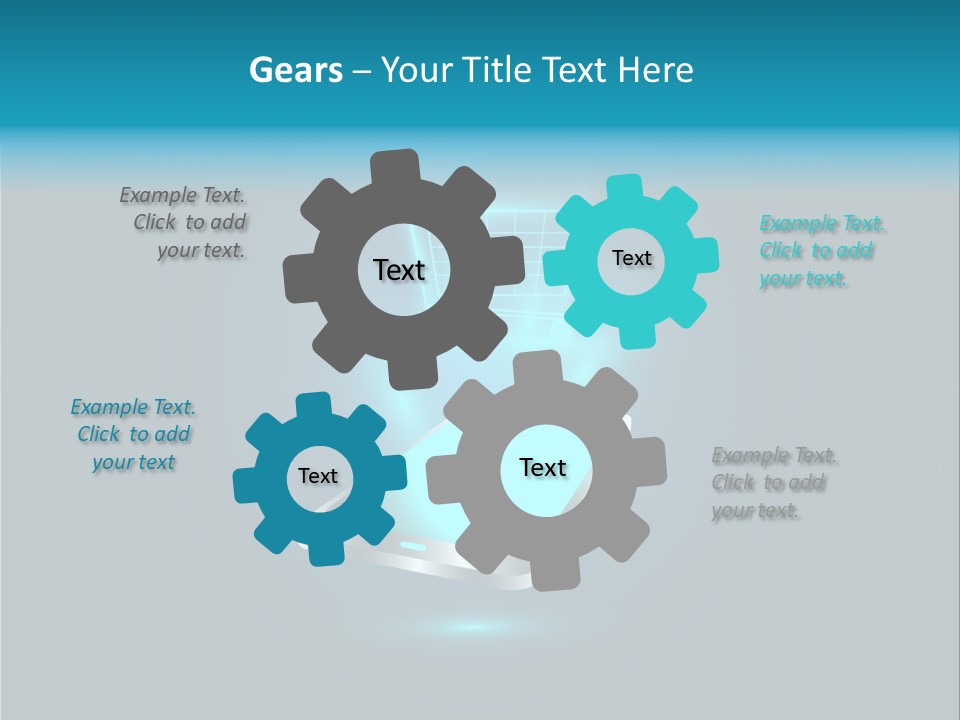 Gears – Your Title Text Here

Example Text. Click to add your text.

Text

Text

Example Text. Click to add your text.

Example Text. Click to add your text

Text

Text

Example Text. Click to add your text.